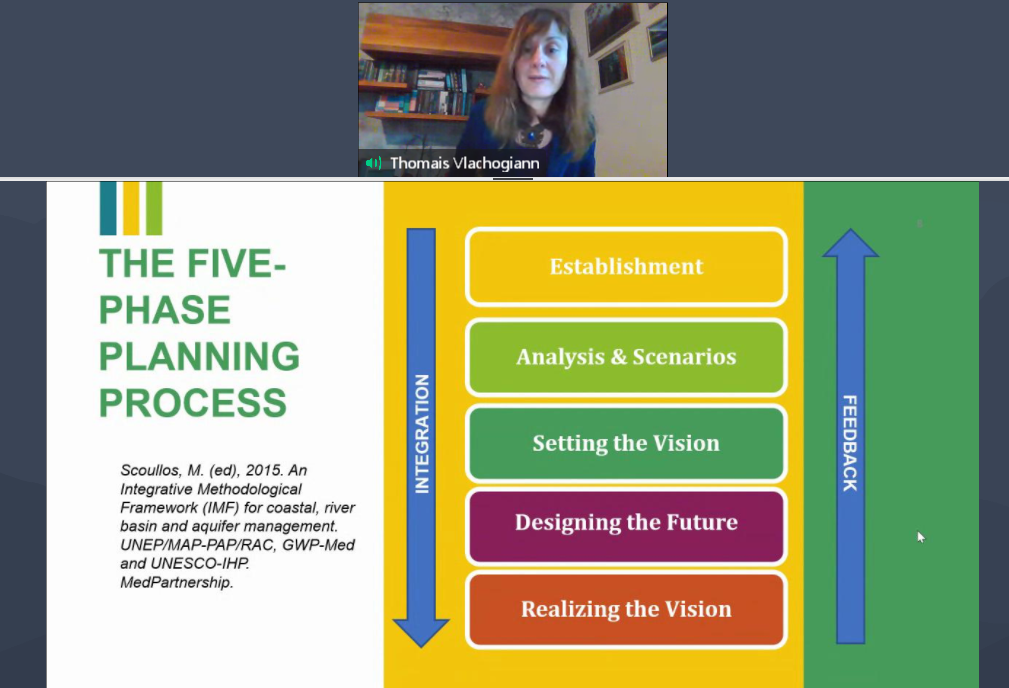 Thomais Vlachogiann

THE FIVE-PHASE PLANNING PROCESS

Scoullos, M. (ed), 2015. An Integrative Methodological Framework (IMF) for coastal, river basin and aquifer management. UNEP/MAP-PAP/RAC, GWP-Med and UNESCO-IHP. MedPartnership.

INTEGRATION

Establishment

Analysis & Scenarios

Setting the Vision

Designing the Future

Realizing the Vision

FEEDBACK